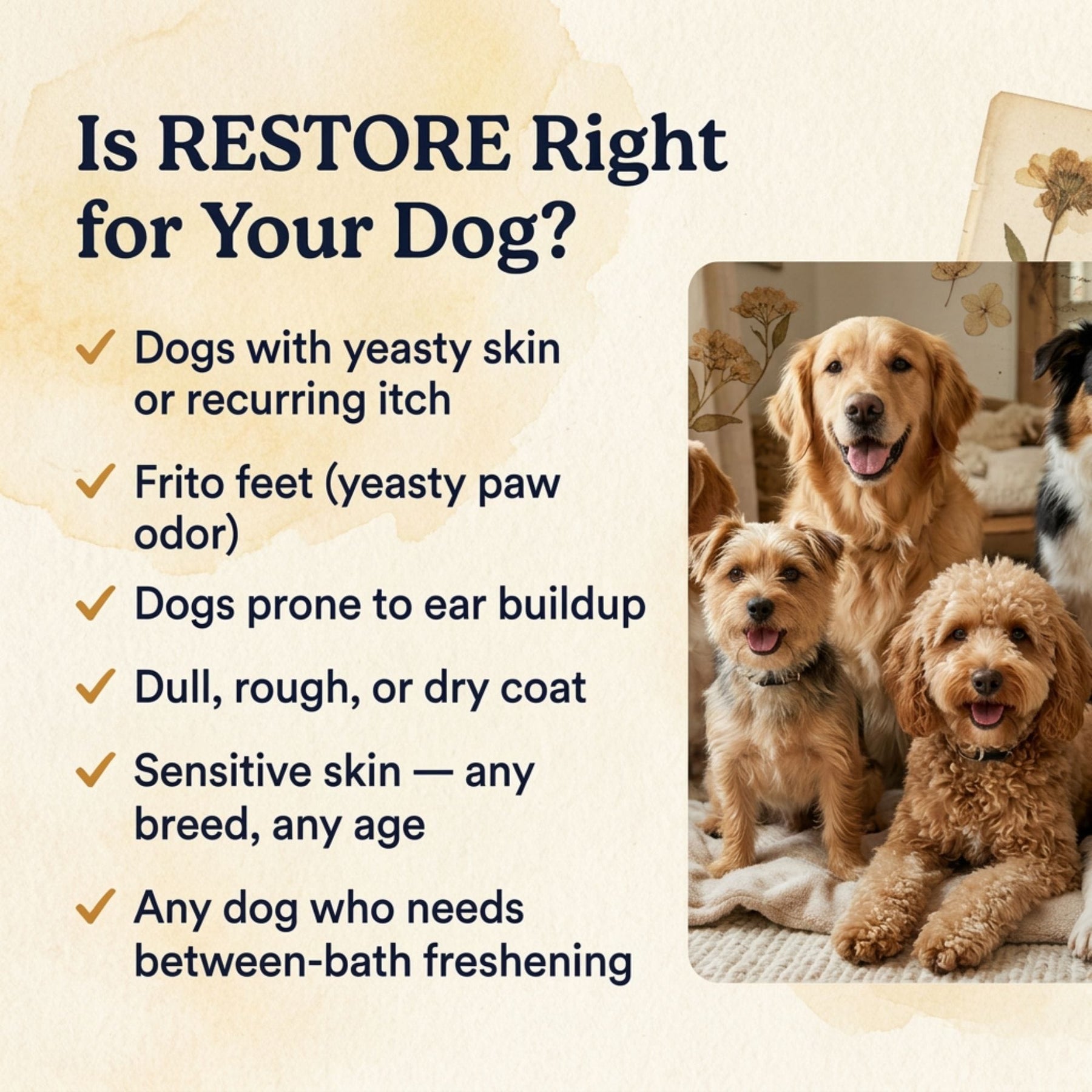 Is RESTORE Right for Your Dog?

✓ Dogs with yeasty skin or recurring itch

✓ Frito feet (yeasty paw odor)

✓ Dogs prone to ear buildup

✓ Dull, rough, or dry coat

✓ Sensitive skin — any breed, any age

✓ Any dog who needs between-bath freshening